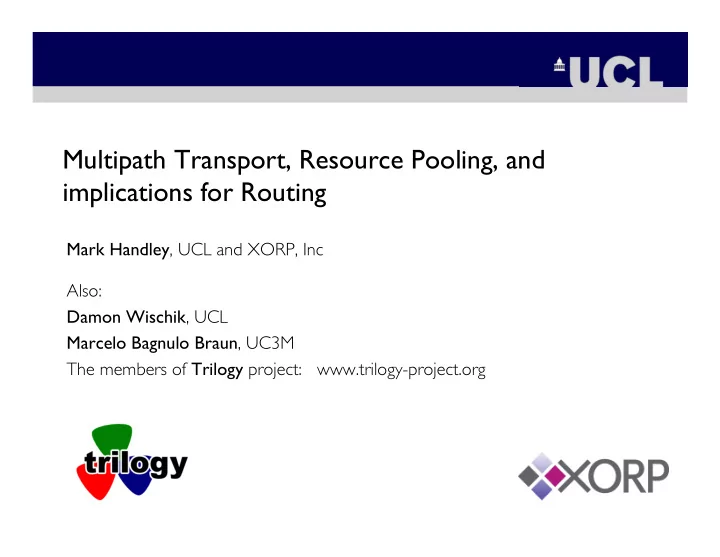 UCL

Multipath Transport, Resource Pooling, and implications for Routing

Mark Handley, UCL and XORP, Inc

Also:
Damon Wischik, UCL
Marcelo Bagnulo Braun, UC3M
The members of Trilogy project: www.trilogy-project.org

trilogy

XORP